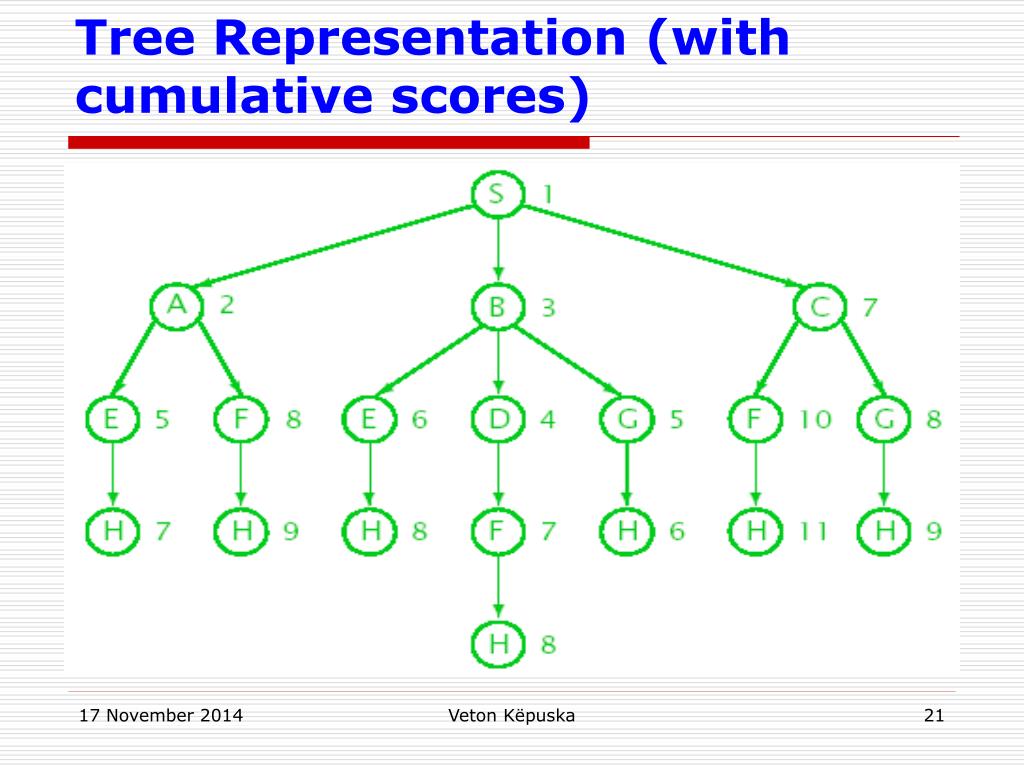 Tree Representation (with cumulative scores)

S 1

A 2
B 3
C 7

E 5
F 8
E 6
D 4
G 5
F 10
G 8

H 7
H 9
H 8
F 7
H 6
H 11
H 9

H 8

17 November 2014
Veton Këpuska
21